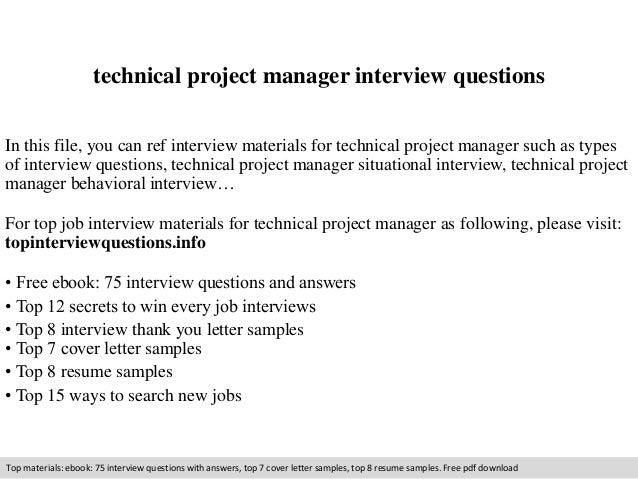 technical project manager interview questions

In this file, you can ref interview materials for technical project manager such as types of interview questions, technical project manager situational interview, technical project manager behavioral interview…

For top job interview materials for technical project manager as following, please visit: **topinterviewquestions.info**

• Free ebook: 75 interview questions and answers
• Top 12 secrets to win every job interviews
• Top 8 interview thank you letter samples
• Top 7 cover letter samples
• Top 8 resume samples
• Top 15 ways to search new jobs

Top materials: ebook: 75 interview questions with answers, top 7 cover letter samples, top 8 resume samples. Free pdf download